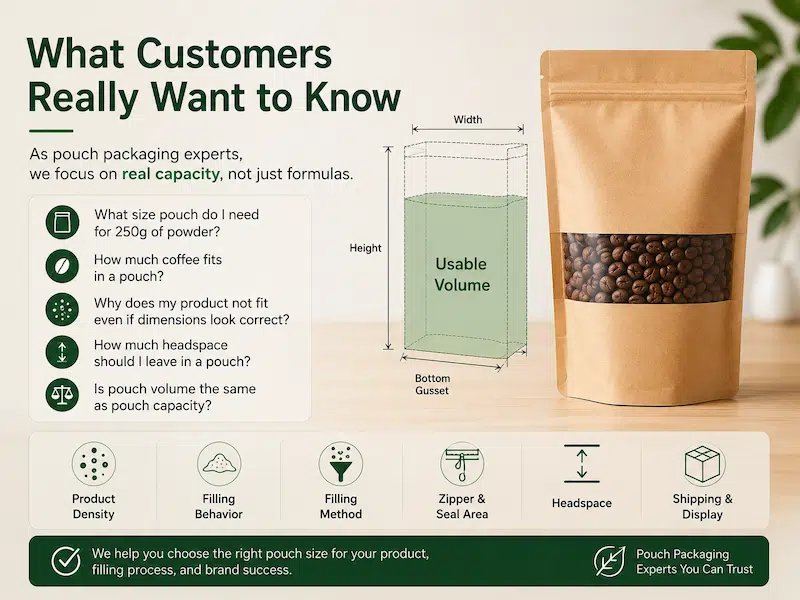 What Customers Really Want to Know

As pouch packaging experts, we focus on real capacity, not just formulas.

What size pouch do I need for 250g of powder?

How much coffee fits in a pouch?

Why does my product not fit even if dimensions look correct?

How much headspace should I leave in a pouch?

Is pouch volume the same as pouch capacity?

Width

Height

Usable Volume

Bottom Gusset

Product Density

Filling Behavior

Filling Method

Zipper & Seal Area

Headspace

Shipping & Display

We help you choose the right pouch size for your product, filling process, and brand success.

Pouch Packaging Experts You Can Trust